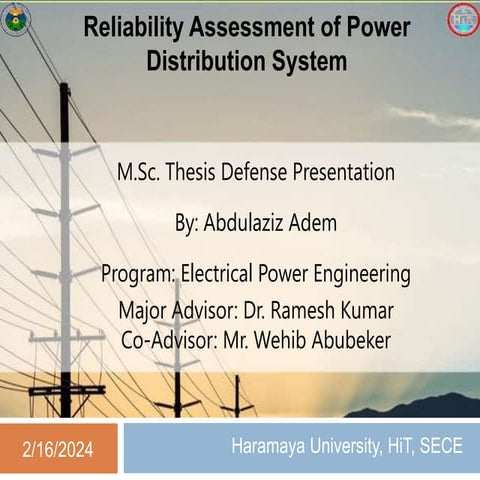 Reliability Assessment of Power Distribution System

M.Sc. Thesis Defense Presentation

By: Abdulaziz Adem

Program: Electrical Power Engineering

Major Advisor: Dr. Ramesh Kumar
Co-Advisor: Mr. Wehib Abubeker

2/16/2024

Haramaya University, HiT, SECE